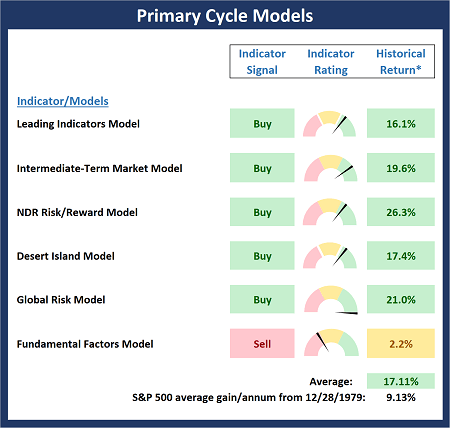 Primary Cycle Models

| Indicator/Models | Indicator Signal | Indicator Rating | Historical Return* |
|---|---|---|---|
| Leading Indicators Model | Buy | | 16.1% |
| Intermediate-Term Market Model | Buy | | 19.6% |
| NDR Risk/Reward Model | Buy | | 26.3% |
| Desert Island Model | Buy | | 17.4% |
| Global Risk Model | Buy | | 21.0% |
| Fundamental Factors Model | Sell | | 2.2% |

Average: 17.11%

S&P 500 average gain/annum from 12/28/1979: 9.13%